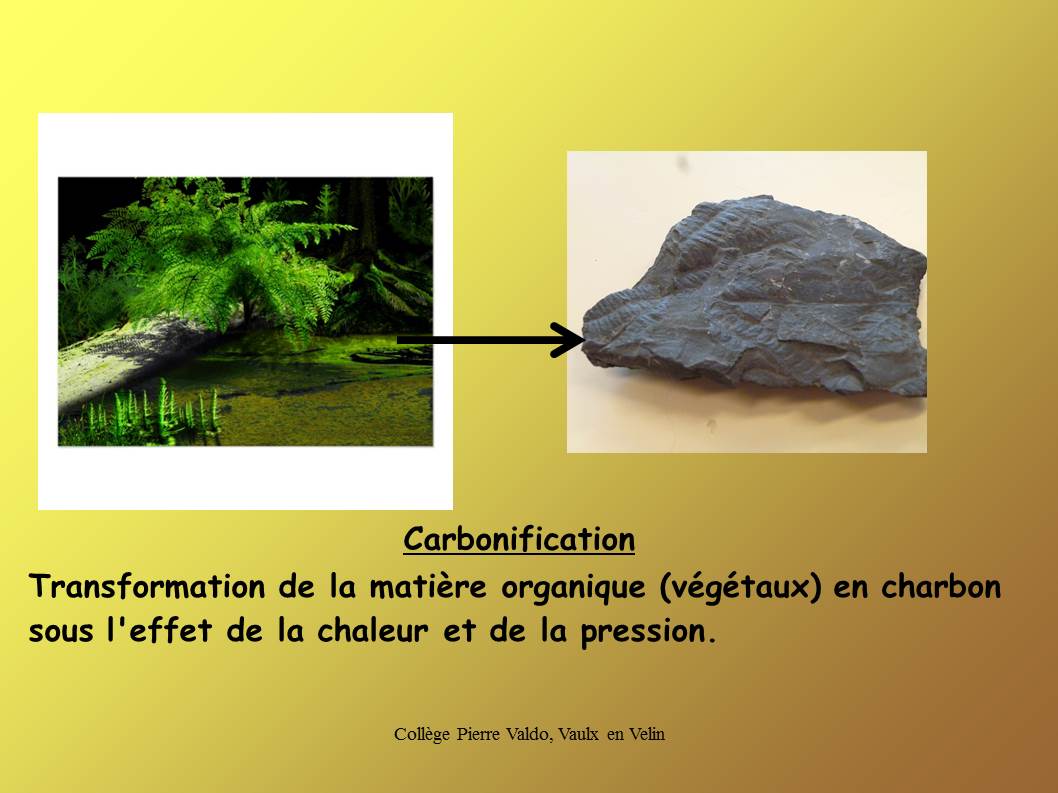 Carbonification

Transformation de la matière organique (végétaux) en charbon sous l'effet de la chaleur et de la pression.

Collège Pierre Valdo, Vaulx en Velin